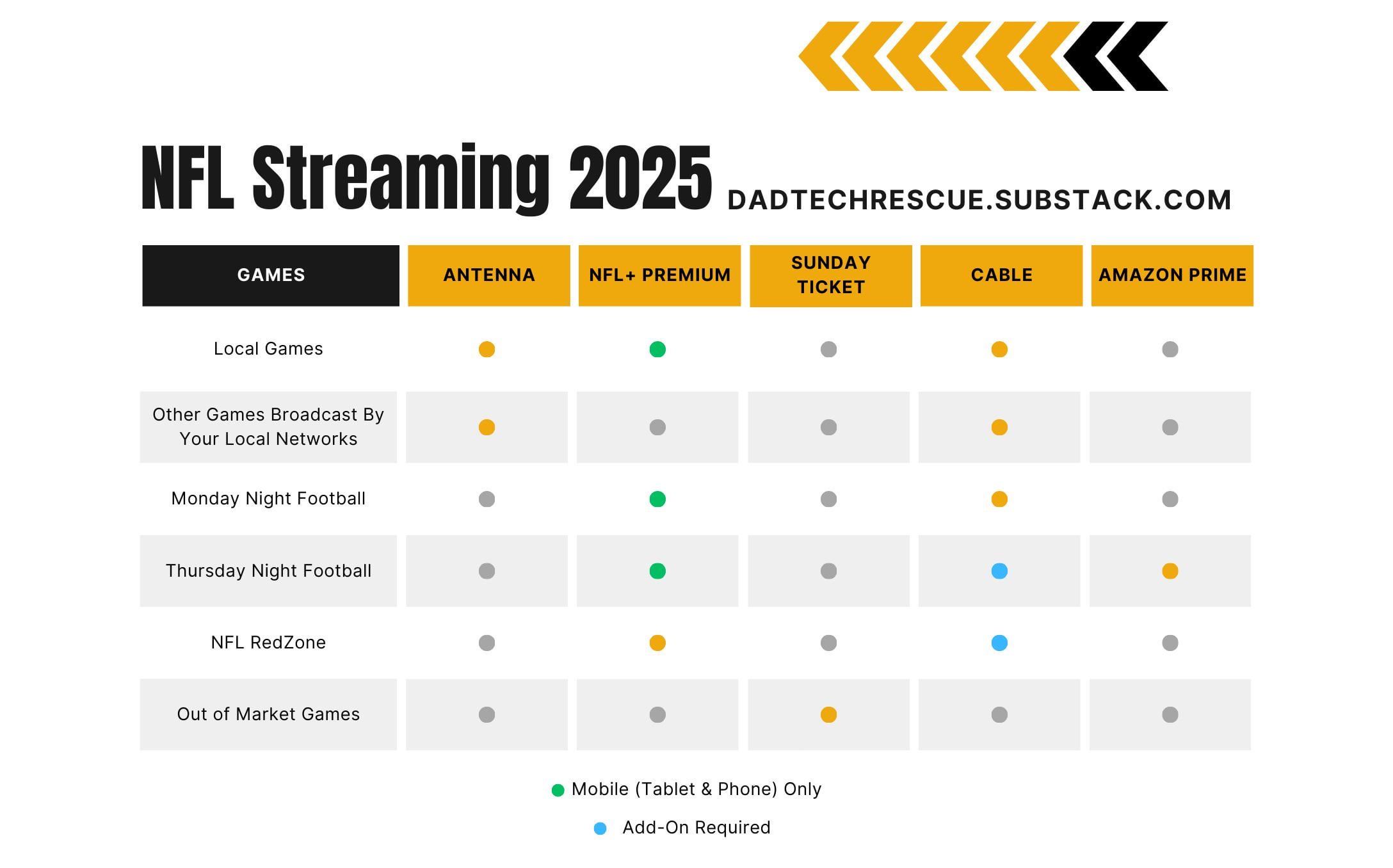 NFL Streaming 2025 DADTECHRESCUE.SUBSTACK.COM

| GAMES | ANTENNA | NFL+ PREMIUM | SUNDAY TICKET | CABLE | AMAZON PRIME |
|---|---|---|---|---|---|
| Local Games | | | | | |
| Other Games Broadcast By Your Local Networks | | | | | |
| Monday Night Football | | | | | |
| Thursday Night Football | | | | | |
| NFL RedZone | | | | | |
| Out of Market Games | | | | | |

Mobile (Tablet & Phone) Only

Add-On Required